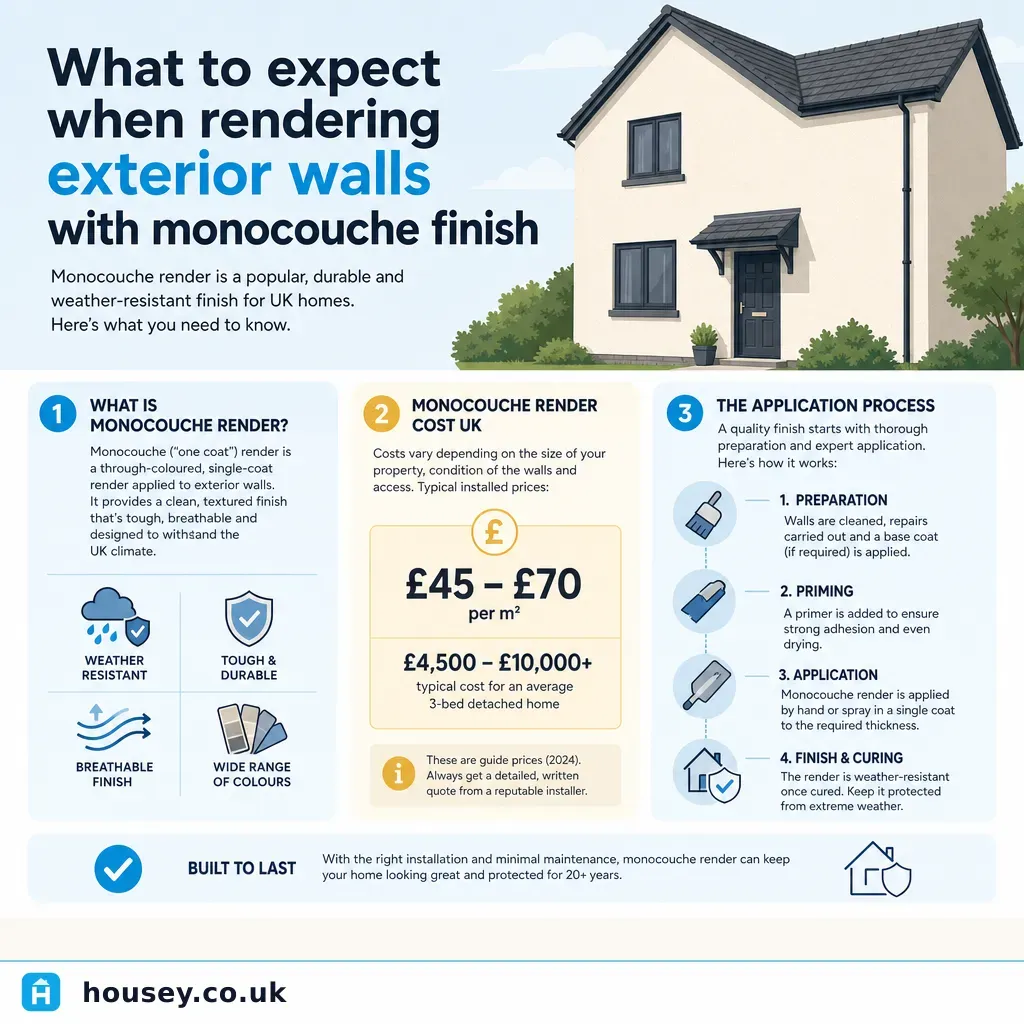 What to expect when rendering exterior walls with monocouche finish

Monocouche render is a popular, durable and weather-resistant finish for UK homes. Here's what you need to know.

1 WHAT IS MONOCOUCHE RENDER?

Monocouche ("one coat") render is a through-coloured, single-coat render applied to exterior walls. It provides a clean, textured finish that's tough, breathable and designed to withsand the UK climate.

WEATHER RESISTANT

TOUGH & DURABLE

BREATHABLE FINISH

WIDE RANGE OF COLOURS

2 MONOCOUCHE RENDER COST UK

Costs vary depending on the size of your property, condition of the walls and access. Typical installed prices:

£

£45 – £70
per m²

£4,500 – £10,000+
typical cost for an average 3-bed detached home

i These are guide prices (2024). Always get a detailed, written quote from a reputable installer.

3 THE APPLICATION PROCESS

A quality finish starts with thorough preparation and expert application. Here's how it works:

1. PREPARATION
Walls are cleaned, repairs carried out and a base coat (if required) is applied.

2. PRIMING
A primer is added to ensure strong adhesion and even drying.

3. APPLICATION
Monocouche render is applied by hand or spray in a single coat to the required thickness.

4. FINISH & CURING
The render is weather-resistant once cured. Keep it protected from extreme weather.

BUILT TO LAST

With the right installation and minimal maintenance, monocouche render can keep your home looking great and protected for 20+ years.

housey.co.uk